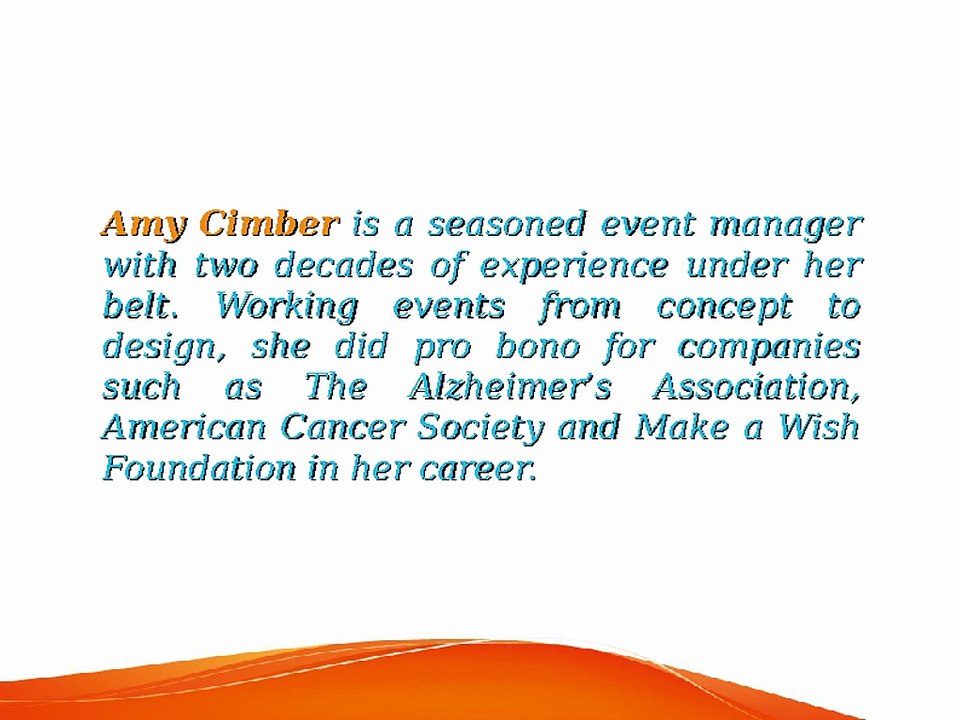 Amy Cimber is a seasoned event manager with two decades of experience under her belt. Working events from concept to design, she did pro bono for companies such as The Alzheimer's Association, American Cancer Society and Make a Wish Foundation in her career.